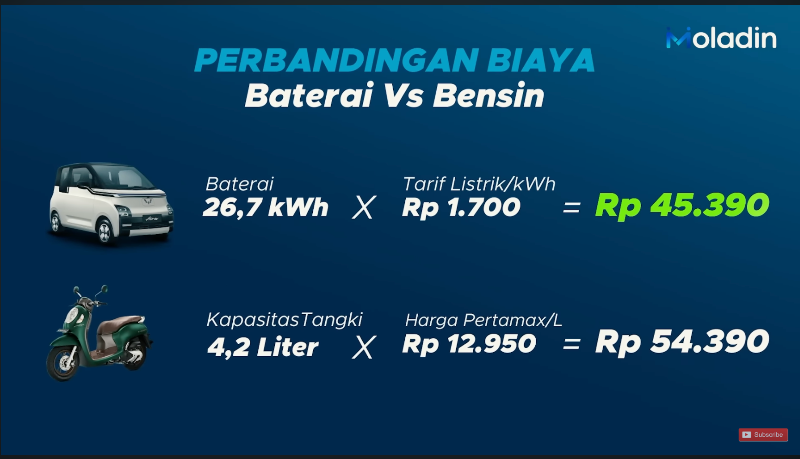 Moladin

PERBANDINGAN BIAYA
Baterai Vs Bensin

Baterai
26,7 kWh X Tarif Listrik/kWh
Rp 1.700 = Rp 45.390

KapasitasTangki
4,2 Liter X Harga Pertamax/L
Rp 12.950 = Rp 54.390

Subscribe